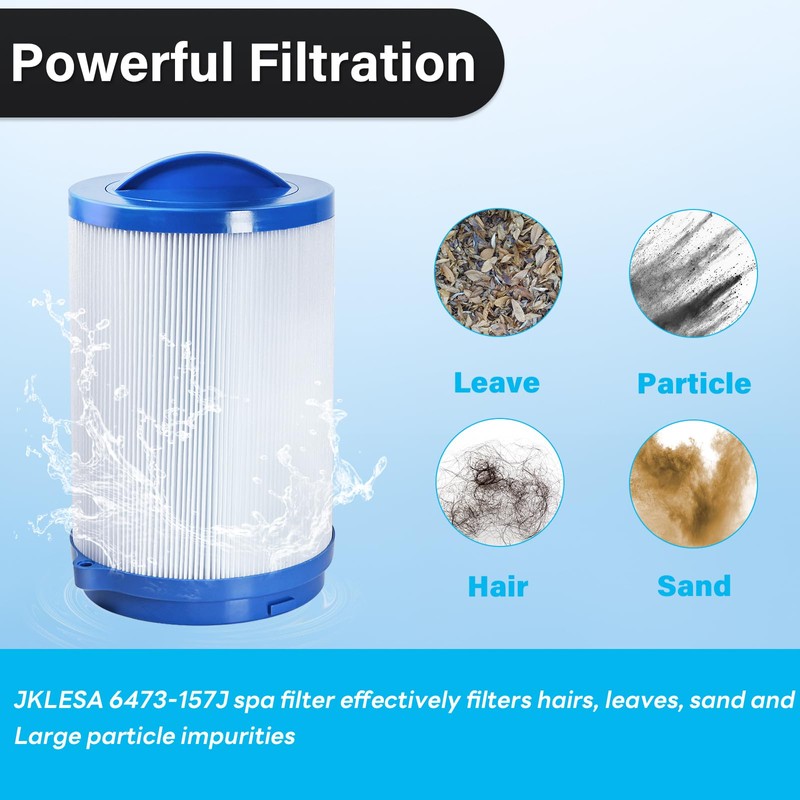 Powerful Filtration

Leave

Particle

Hair

Sand

JKLESA 6473-157J spa filter effectively filters hairs, leaves, sand and Large particle impurities